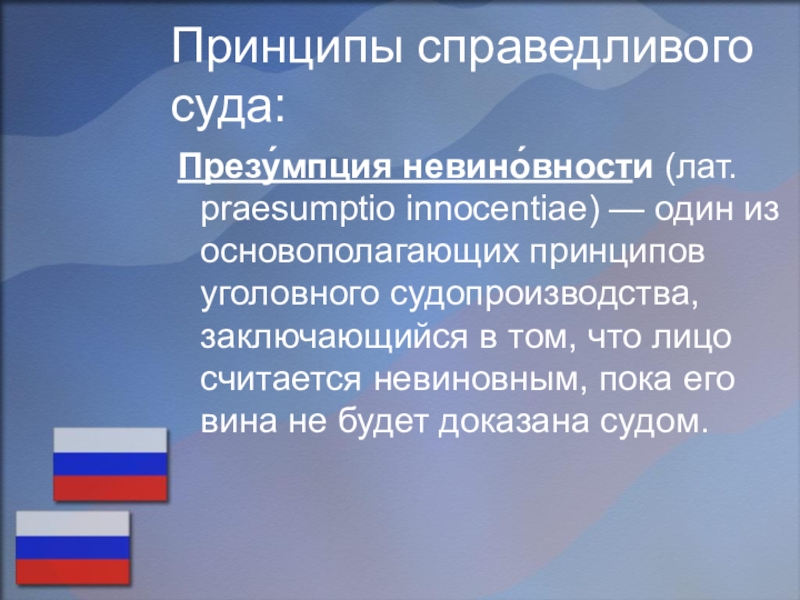 Принципы справедливого суда:

Презу́мпция невино́вности (лат. praesumptio innocentiae) — один из основополагающих принципов уголовного судопроизводства, заключающийся в том, что лицо считается невиновным, пока его вина не будет доказана судом.